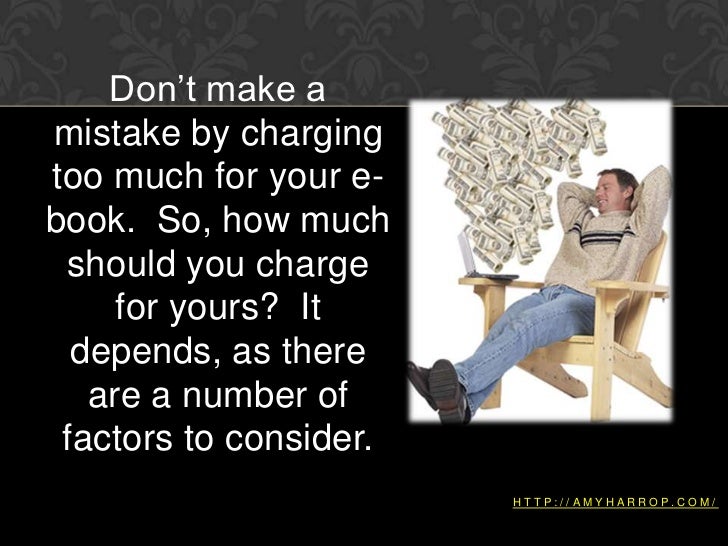 Don’t make a mistake by charging too much for your e-book. So, how much should you charge for yours? It depends, as there are a number of factors to consider.

HTTP://AMYHARROP.COM/